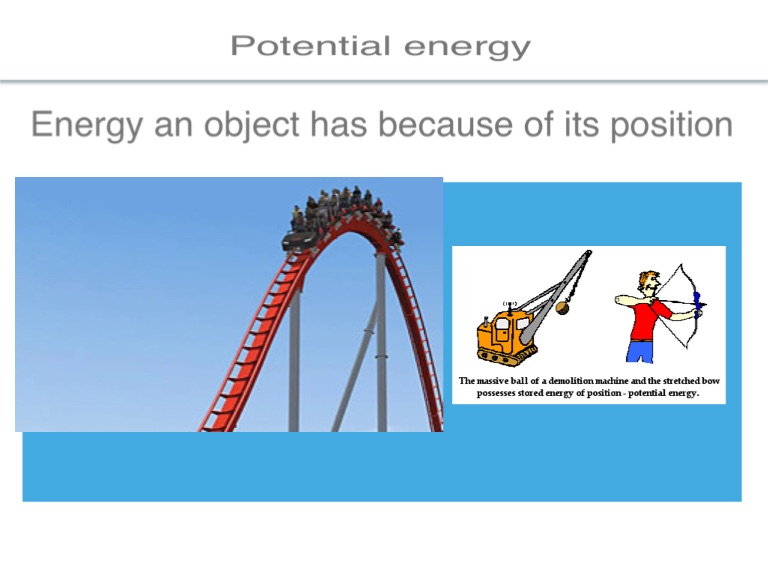 Potential energy

Energy an object has because of its position

The massive ball of a demolition machine and the stretched bow possesses stored energy of position - potential energy.